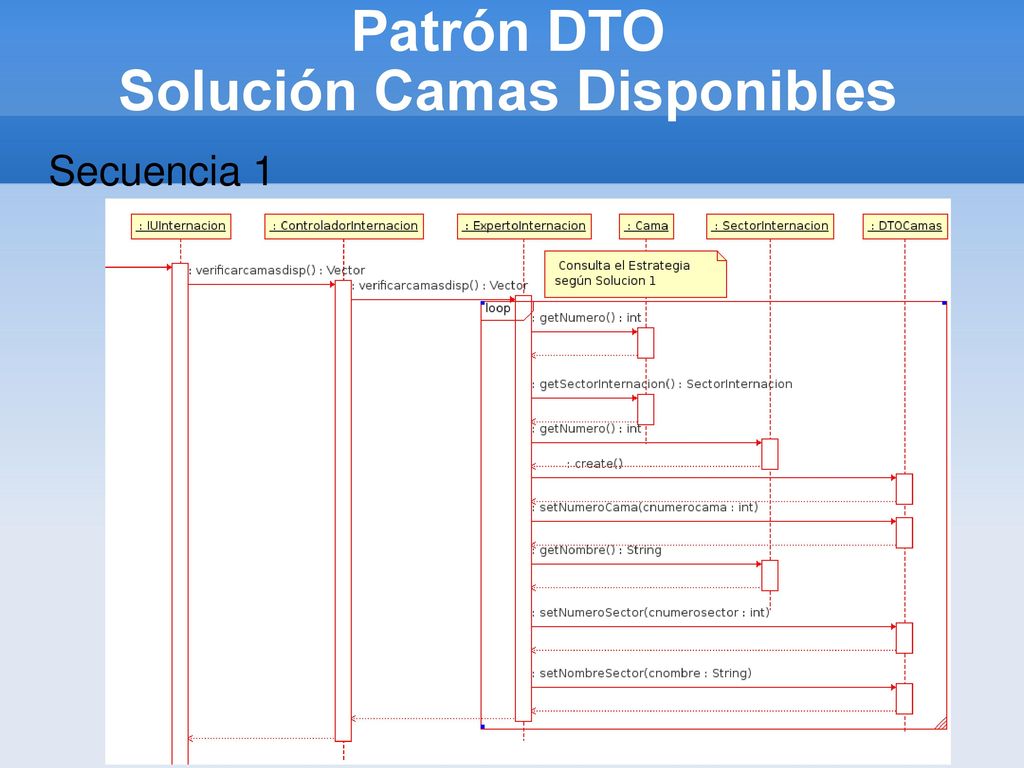 Patrón DTO
Solución Camas Disponibles

Secuencia 1

: IUInternacion
: ControladorInternacion
: ExpertoInternacion
: Cama
: SectorInternacion
: DTOCamas

: verificarcamasdisp() : Vector
: verificarcamasdisp() : Vector

Consulta el Estrategia según Solucion 1

loop

: getNumero() : int
: getSectorInternacion() : SectorInternacion
: getNumero() : int
: create()
: setNumeroCama(cnumerocama : int)
: getNombre() : String
: setNumeroSector(cnumerosector : int)
: setNombreSector(cnombre : String)